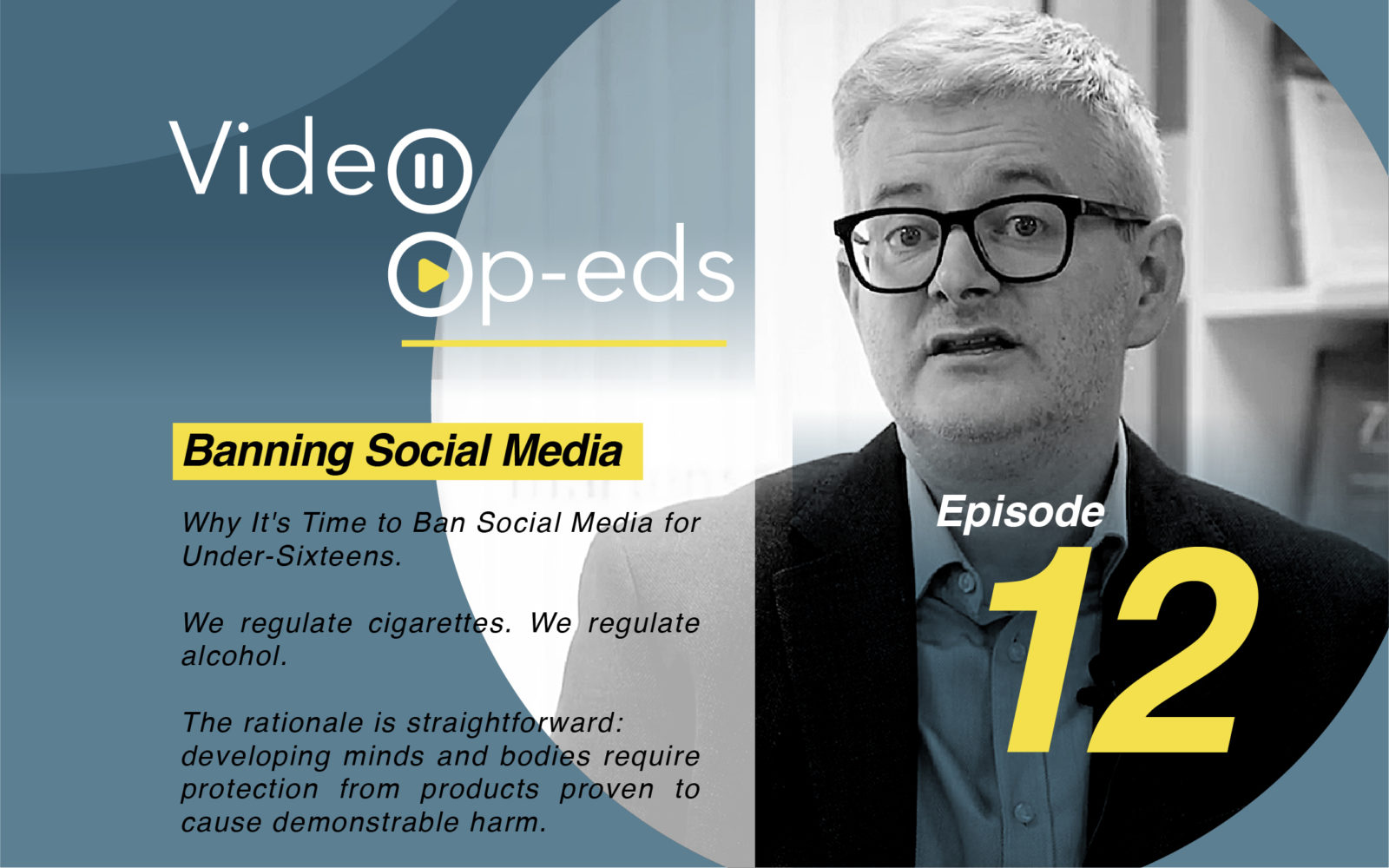 Video Op-eds

Banning Social Media

Why It's Time to Ban Social Media for Under-Sixteens.

We regulate cigarettes. We regulate alcohol.

The rationale is straightforward: developing minds and bodies require protection from products proven to cause demonstrable harm.

Episode 12